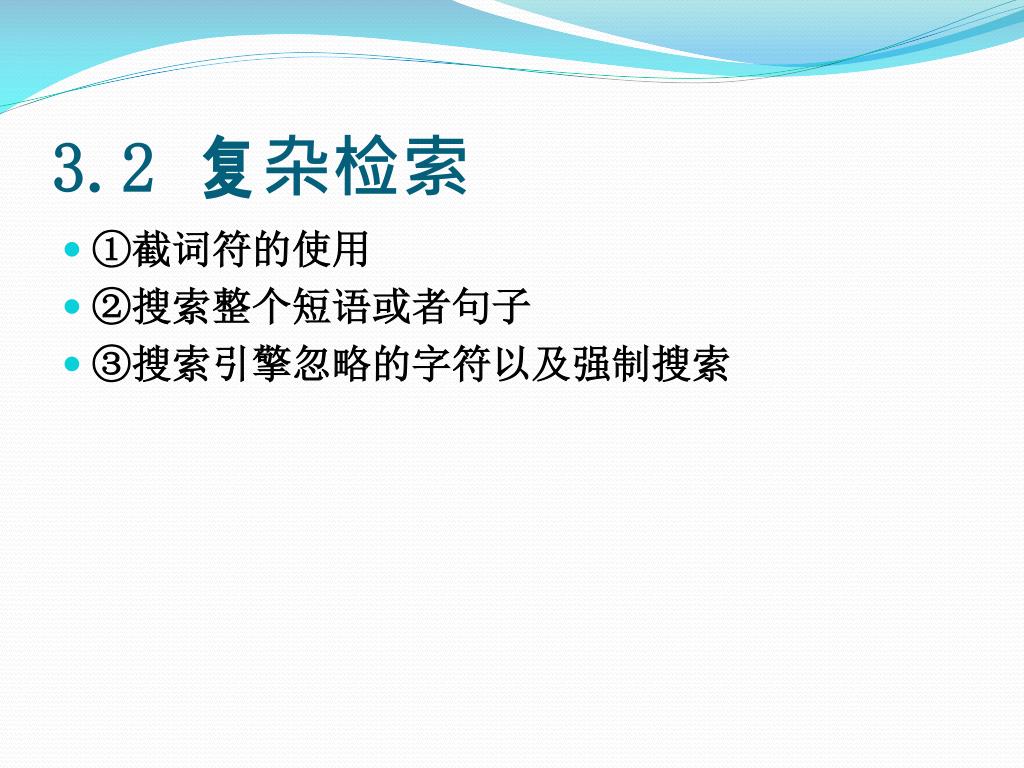 3.2 复杂检索

- ①截词符的使用
- ②搜索整个短语或者句子
- ③搜索引擎忽略的字符以及强制搜索